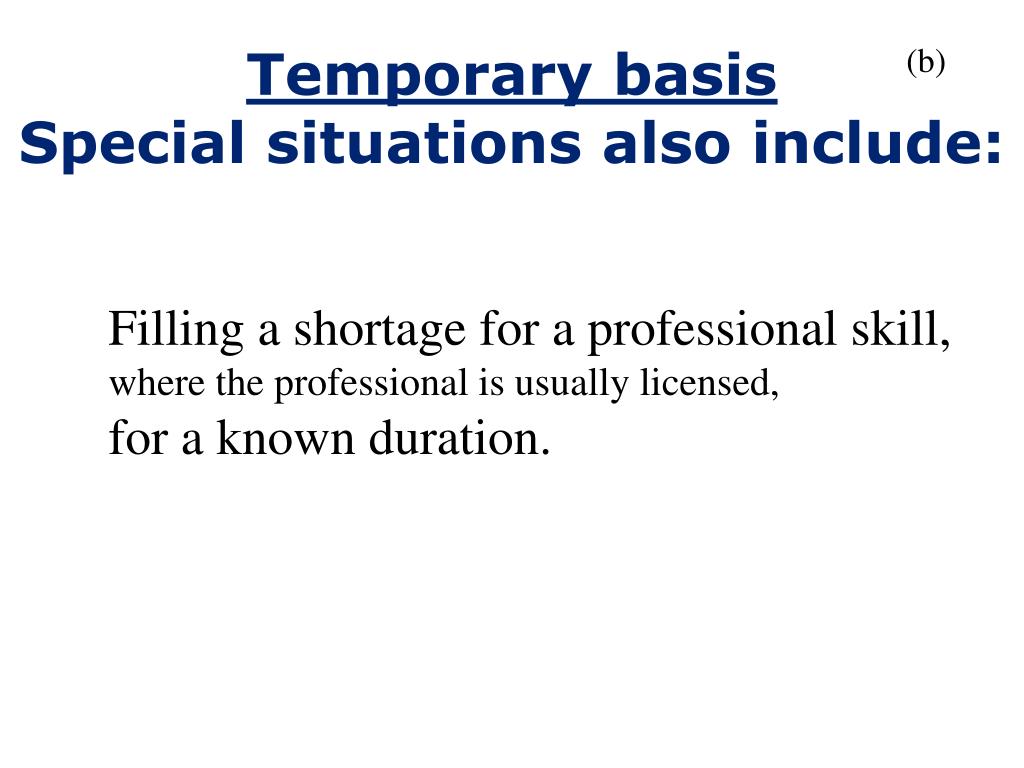 Temporary basis

(b)

Special situations also include:

Filling a shortage for a professional skill, where the professional is usually licensed, for a known duration.